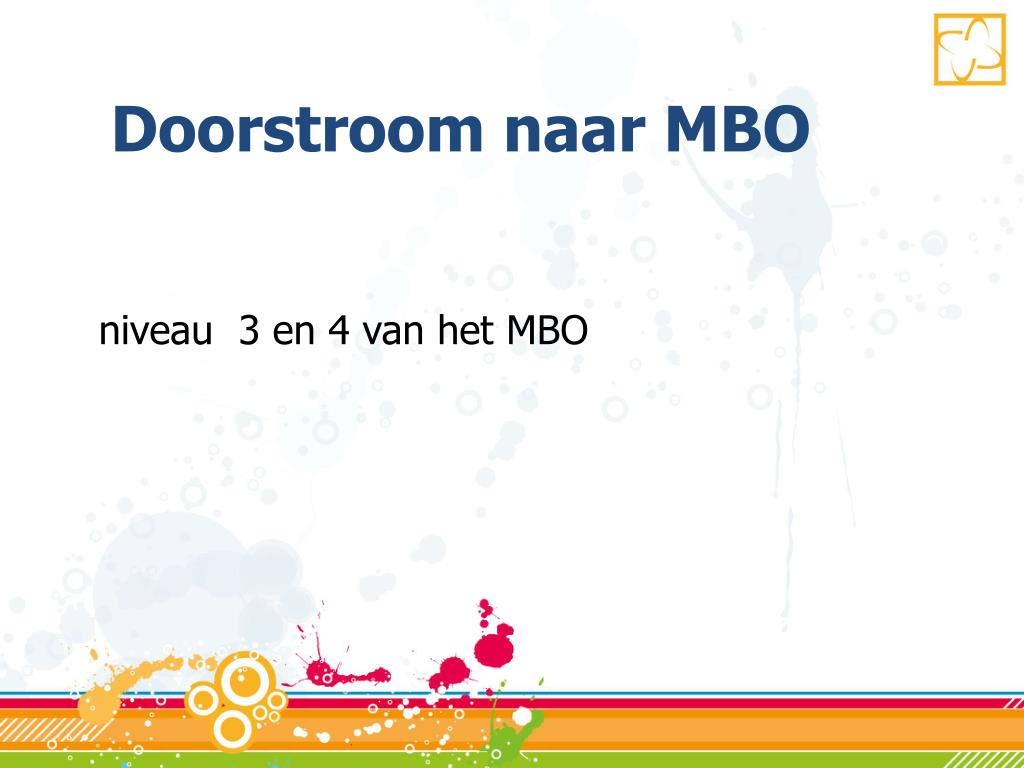 Doorstroom naar MBO

niveau 3 en 4 van het MBO